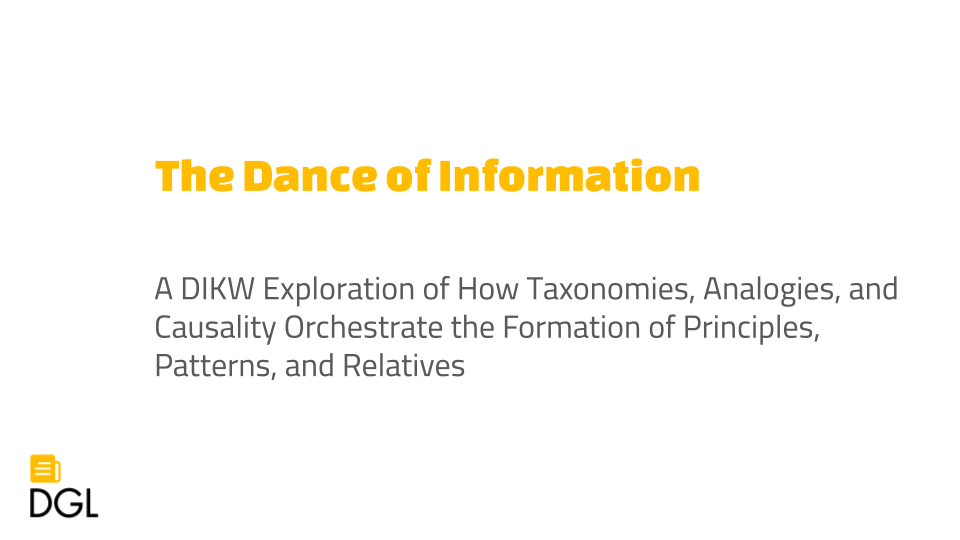 The Dance of Information

A DIKW Exploration of How Taxonomies, Analogies, and Causality Orchestrate the Formation of Principles, Patterns, and Relatives

DGL